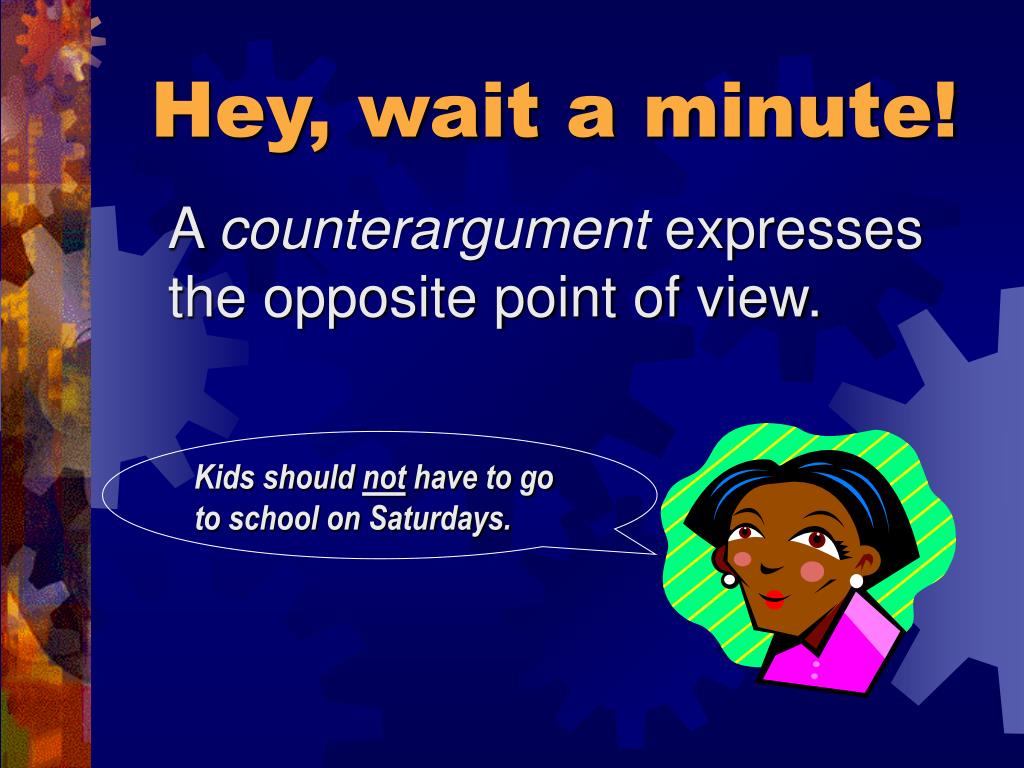 Hey, wait a minute!

A counterargument expresses the opposite point of view.

Kids should not have to go to school on Saturdays.